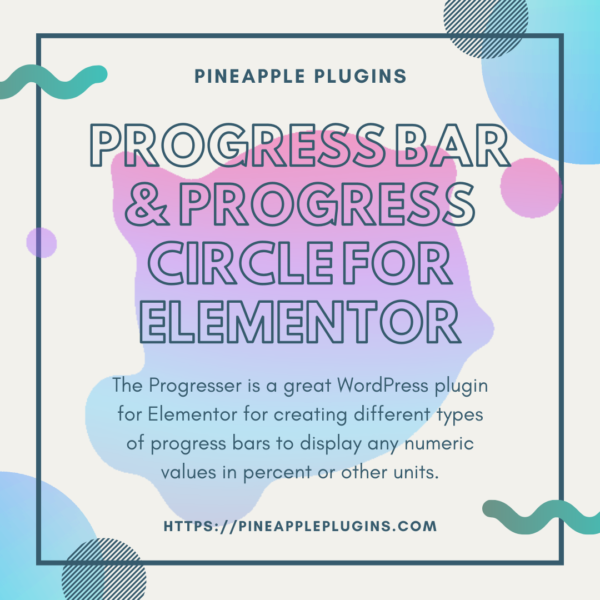 PINEAPPLE PLUGINS

PROGRESS BAR & PROGRESS CIRCLE FOR ELEMENTOR

The Progresser is a great WordPress plugin for Elementor for creating different types of progress bars to display any numeric values in percent or other units.

HTTPS://PINEAPPLEPLUGINS.COM